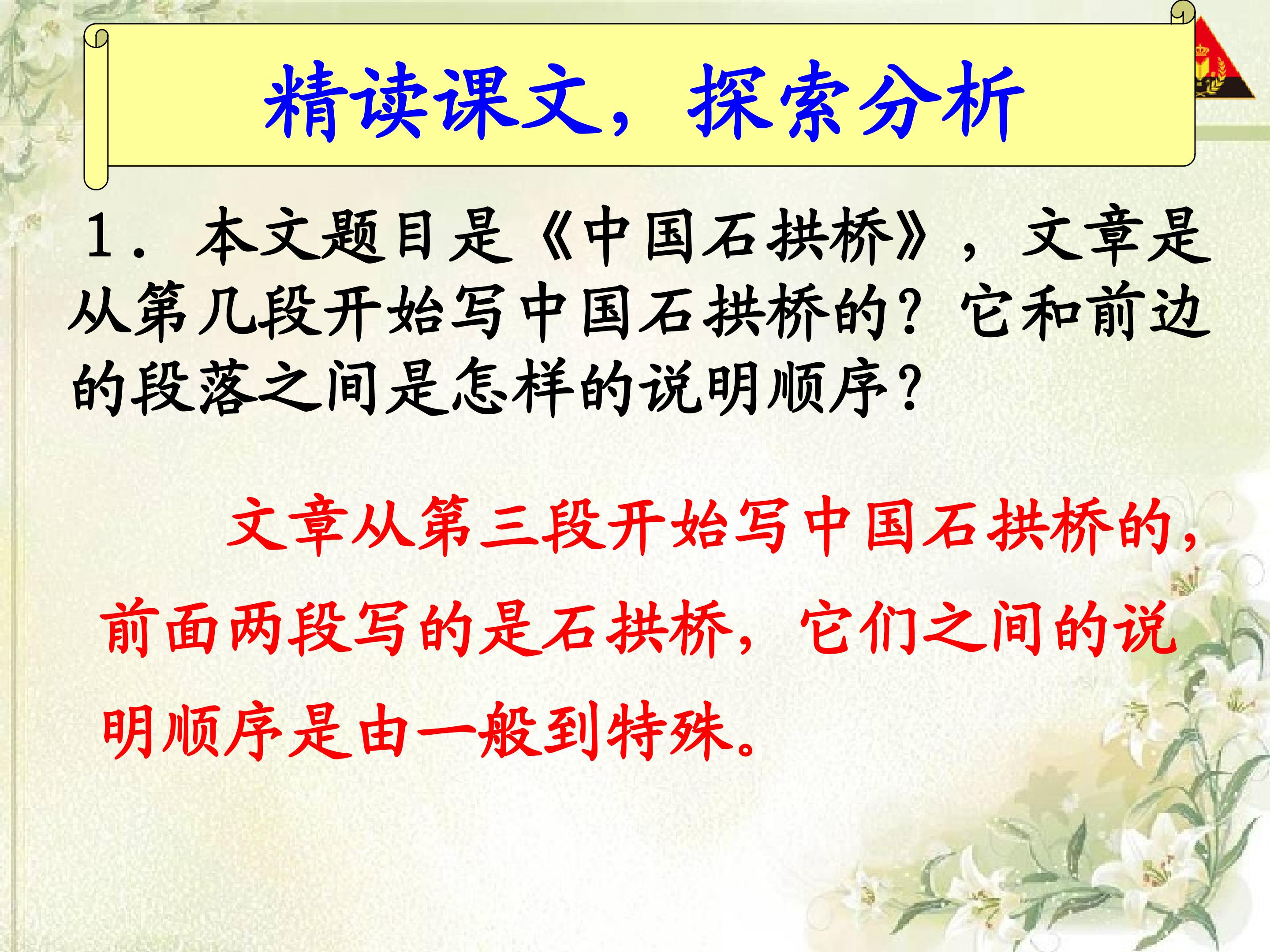 精读课文，探索分析

1．本文题目是《中国石拱桥》，文章是从第几段开始写中国石拱桥的？它和前边的段落之间是怎样的说明顺序？

文章从第三段开始写中国石拱桥的，前面两段写的是石拱桥，它们之间的说明顺序是由一般到特殊。